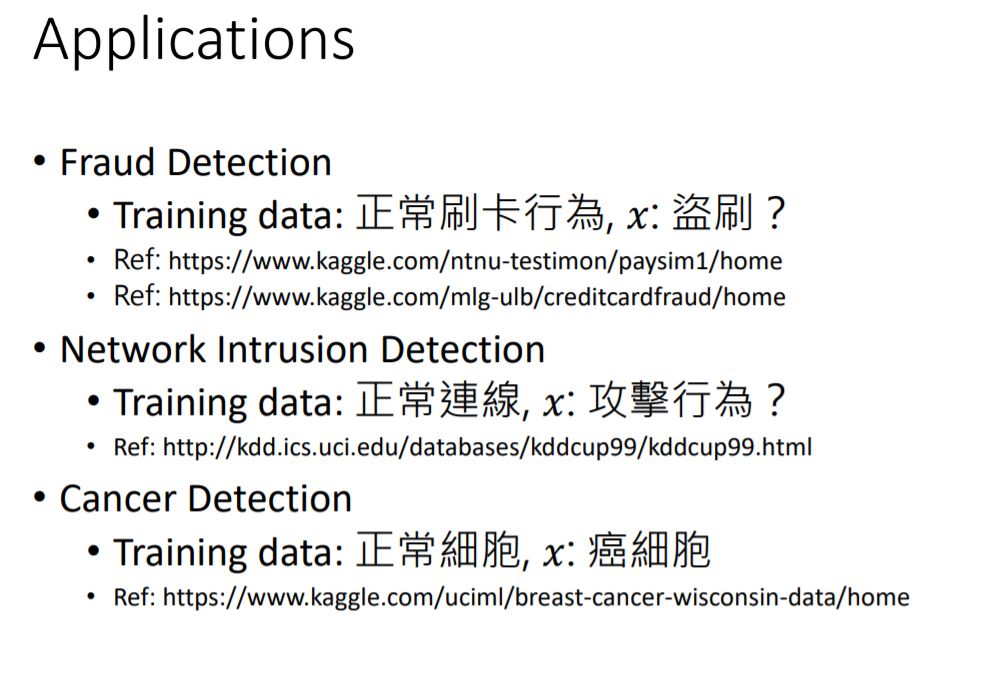 Applications

• Fraud Detection
  • Training data: 正常刷卡行為, $x$: 盜刷？
  • Ref: https://www.kaggle.com/ntnu-testimon/paysim1/home
  • Ref: https://www.kaggle.com/mlg-ulb/creditcardfraud/home

• Network Intrusion Detection
  • Training data: 正常連線, $x$: 攻擊行為？
  • Ref: http://kdd.ics.uci.edu/databases/kddcup99/kddcup99.html

• Cancer Detection
  • Training data: 正常細胞, $x$: 癌細胞
  • Ref: https://www.kaggle.com/uciml/breast-cancer-wisconsin-data/home